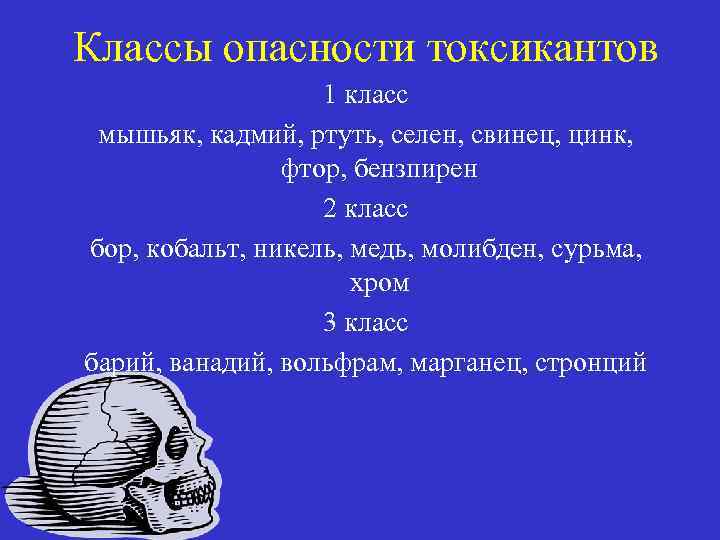 Классы опасности токсикантов

1 класс

мышьяк, кадмий, ртуть, селен, свинец, цинк, фтор, бензпирен

2 класс

бор, кобальт, никель, медь, молибден, сурьма, хром

3 класс

барий, ванадий, вольфрам, марганец, стронций